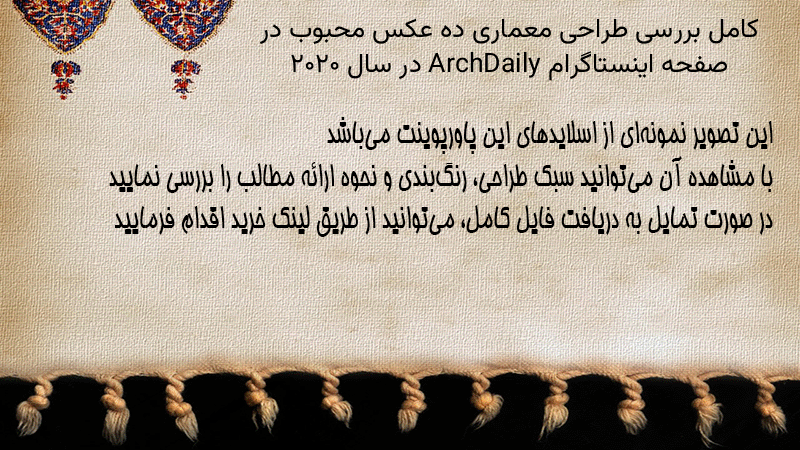 کامل بررسی طراحی معماری ده عکس محبوب در صفحه اینستاگرام ArchDaily در سال ۲۰۲۰

این تصویر نمونه‌ای از اسلایدهای این پاورپوینت می‌باشد
با مشاهده آن می‌توانید سبک طراحی، رنگ‌بندی و نحوه ارائه مطالب را بررسی نمایید
در صورت تمایل به دریافت فایل کامل، می‌توانید از طریق لینک خرید اقدام فرمایید